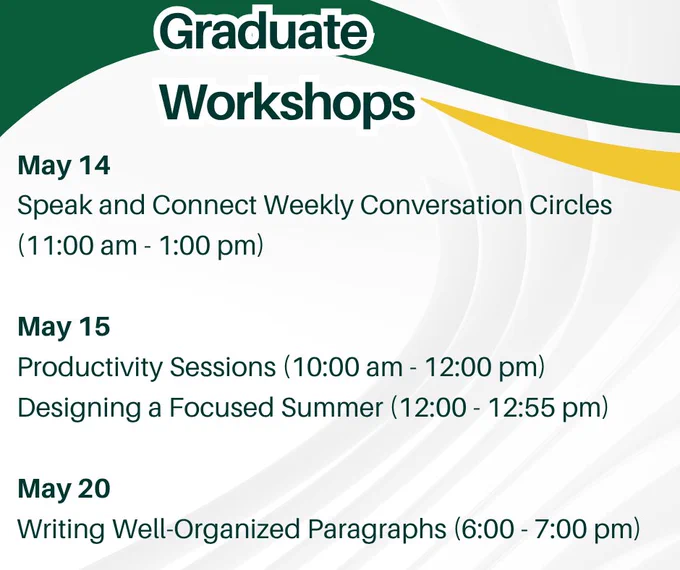 Graduate Workshops

May 14
Speak and Connect Weekly Conversation Circles (11:00 am - 1:00 pm)

May 15
Productivity Sessions (10:00 am - 12:00 pm)
Designing a Focused Summer (12:00 - 12:55 pm)

May 20
Writing Well-Organized Paragraphs (6:00 - 7:00 pm)